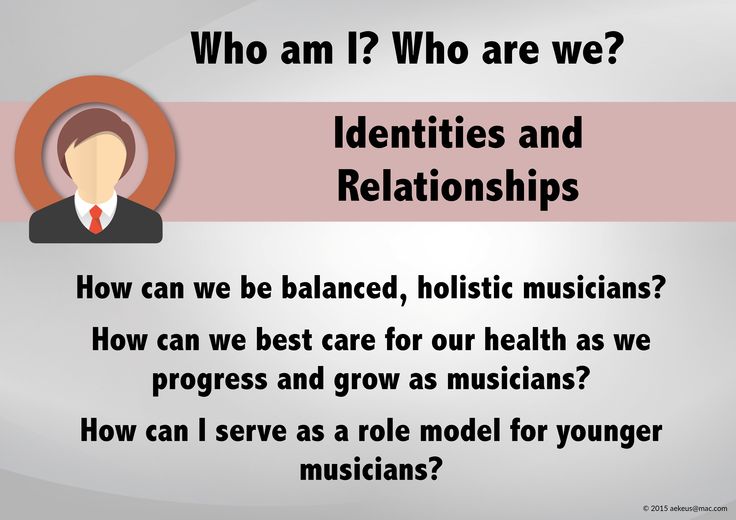 Who am I? Who are we?

Identities and Relationships

How can we be balanced, holistic musicians?

How can we best care for our health as we progress and grow as musicians?

How can I serve as a role model for younger musicians?

© 2015 aekeus@mac.com